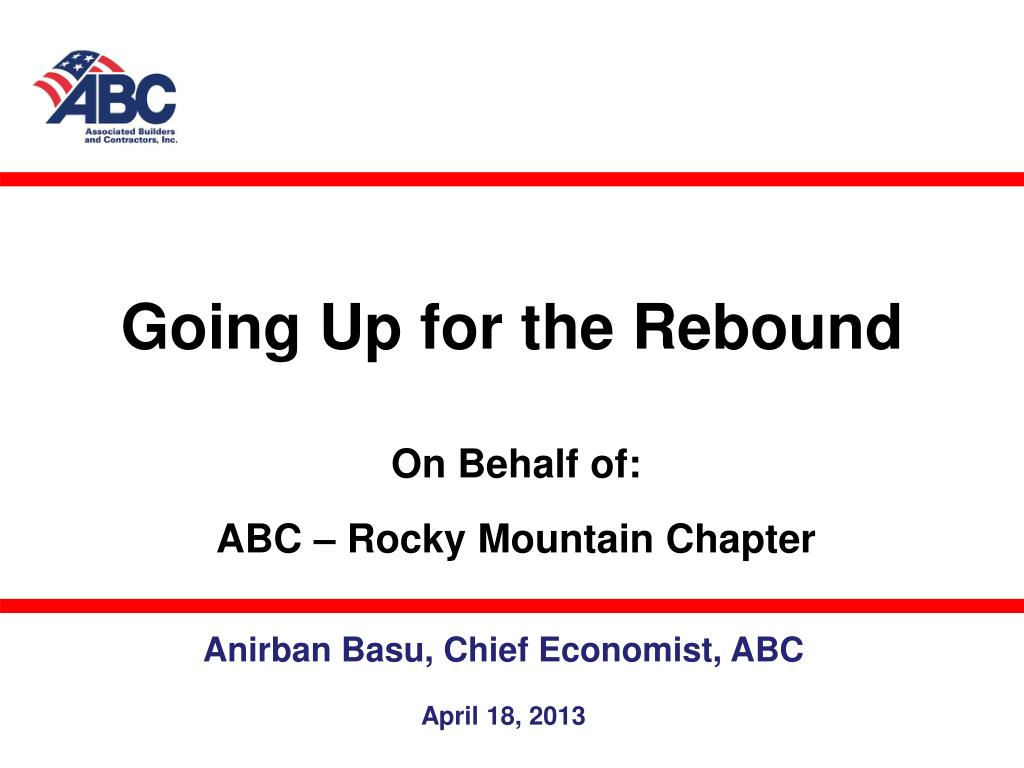 ABC
Associated Builders and Contractors, Inc.

Going Up for the Rebound

On Behalf of:

ABC – Rocky Mountain Chapter

Anirban Basu, Chief Economist, ABC

April 18, 2013